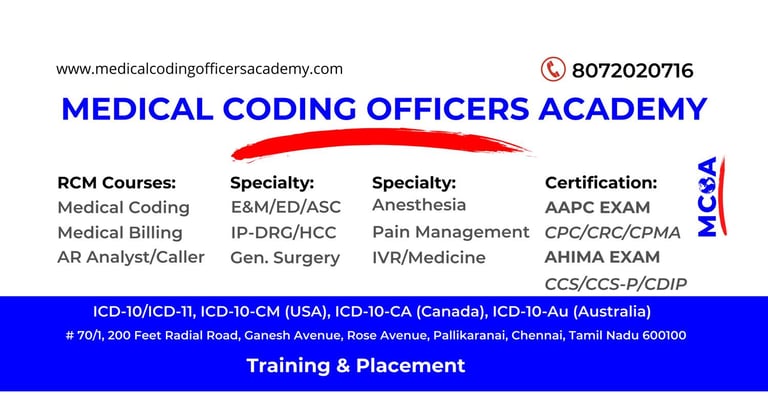 www.medicalcodingofficersacademy.com

8072020716

MEDICAL CODING OFFICERS ACADEMY

RCM Courses:
Medical Coding
Medical Billing
AR Analyst/Caller

Specialty:
E&M/ED/ASC
IP-DRG/HCC
Gen. Surgery

Specialty:
Anesthesia
Pain Management
IVR/Medicine

Certification:
AAPC EXAM
CPC/CRC/CPMA
AHIMA EXAM
CCS/CCS-P/CDIP

MCOA

ICD-10/ICD-11, ICD-10-CM (USA), ICD-10-CA (Canada), ICD-10-Au (Australia)

# 70/1, 200 Feet Radial Road, Ganesh Avenue, Rose Avenue, Pallikaranai, Chennai, Tamil Nadu 600100

Training & Placement